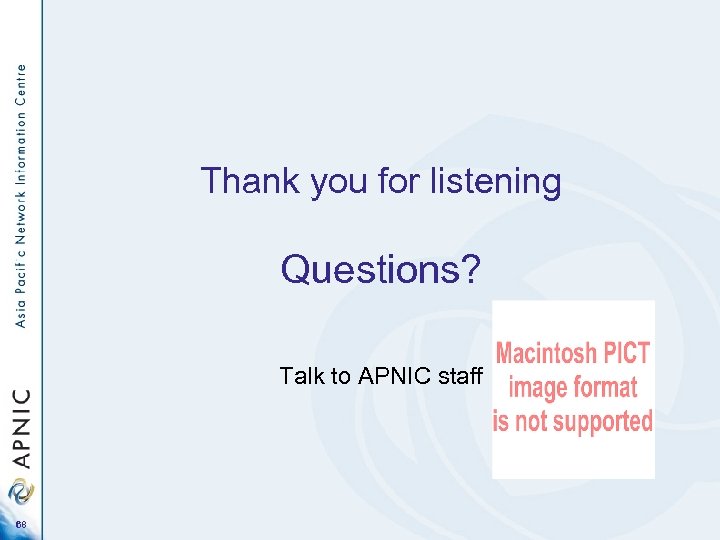 Asia Pacific Network Information Centre

APNIC

68

Thank you for listening

Questions?

Talk to APNIC staff

Macintosh PICT image format is not supported